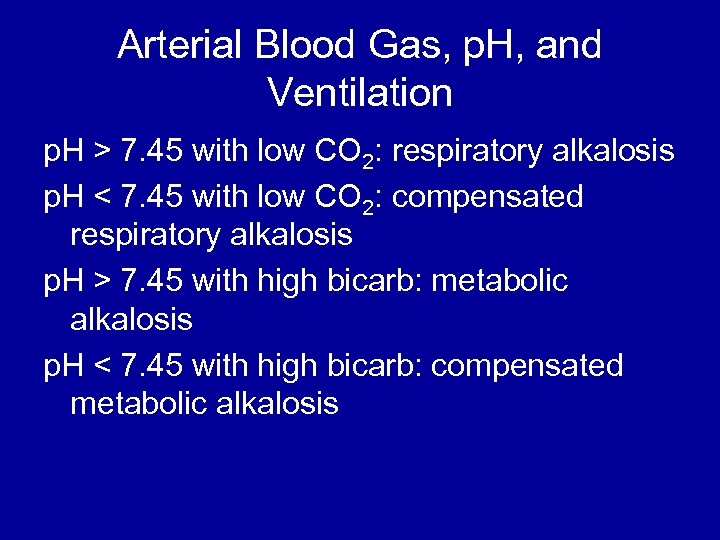 Arterial Blood Gas, pH, and Ventilation

pH > 7.45 with low $CO_2$: respiratory alkalosis

pH < 7.45 with low $CO_2$: compensated respiratory alkalosis

pH > 7.45 with high bicarb: metabolic alkalosis

pH < 7.45 with high bicarb: compensated metabolic alkalosis